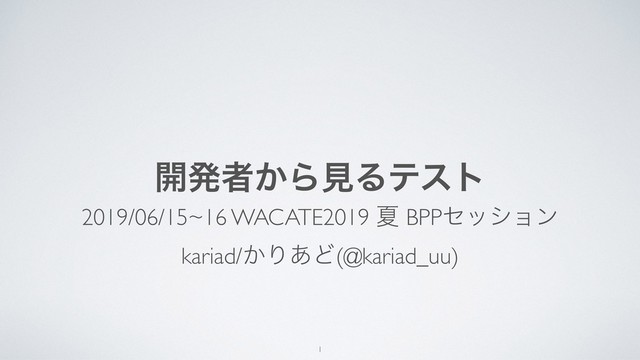 開発者から見るテスト

2019/06/15~16 WACATE2019 夏 BPPセッション

kariad/かりあど(@kariad_uu)

1